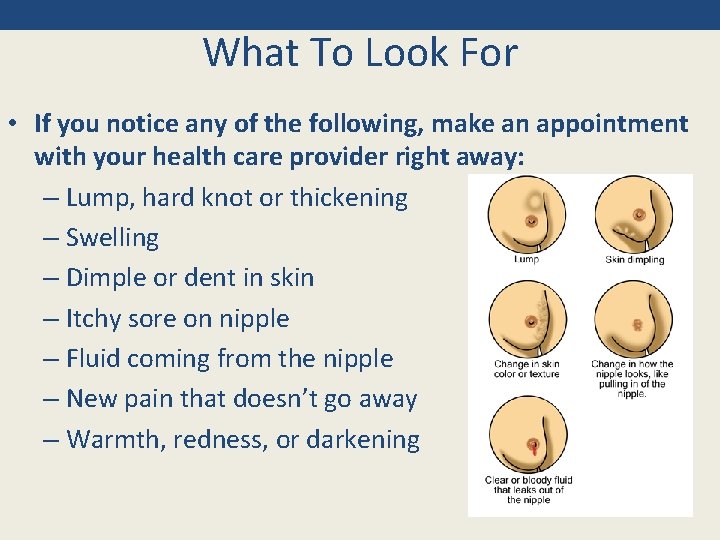 What To Look For

• If you notice any of the following, make an appointment with your health care provider right away:

– Lump, hard knot or thickening
– Swelling
– Dimple or dent in skin
– Itchy sore on nipple
– Fluid coming from the nipple
– New pain that doesn't go away
– Warmth, redness, or darkening

Lump

Skin dimpling

Change in skin color or texture

Change in how the nipple looks, like pulling in of the nipple.

Clear or bloody fluid that leaks out of the nipple